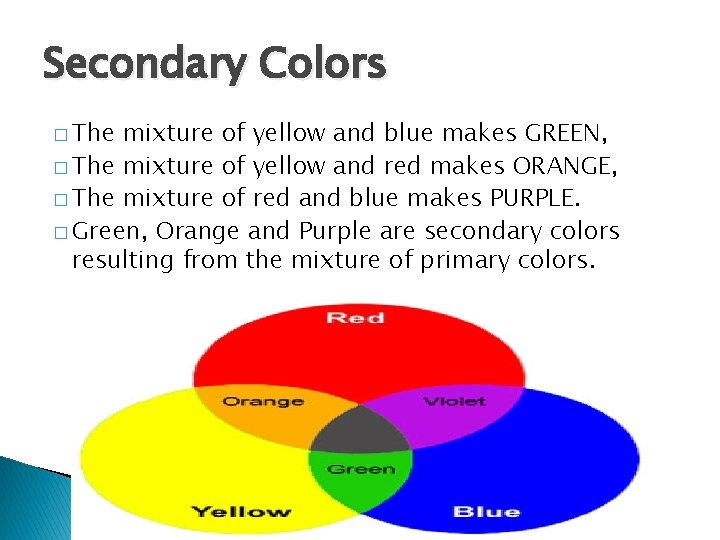 Secondary Colors

□ The mixture of yellow and blue makes GREEN,
□ The mixture of yellow and red makes ORANGE,
□ The mixture of red and blue makes PURPLE.
□ Green, Orange and Purple are secondary colors resulting from the mixture of primary colors.

Red
Orange
Violet
Green
Yellow
Blue